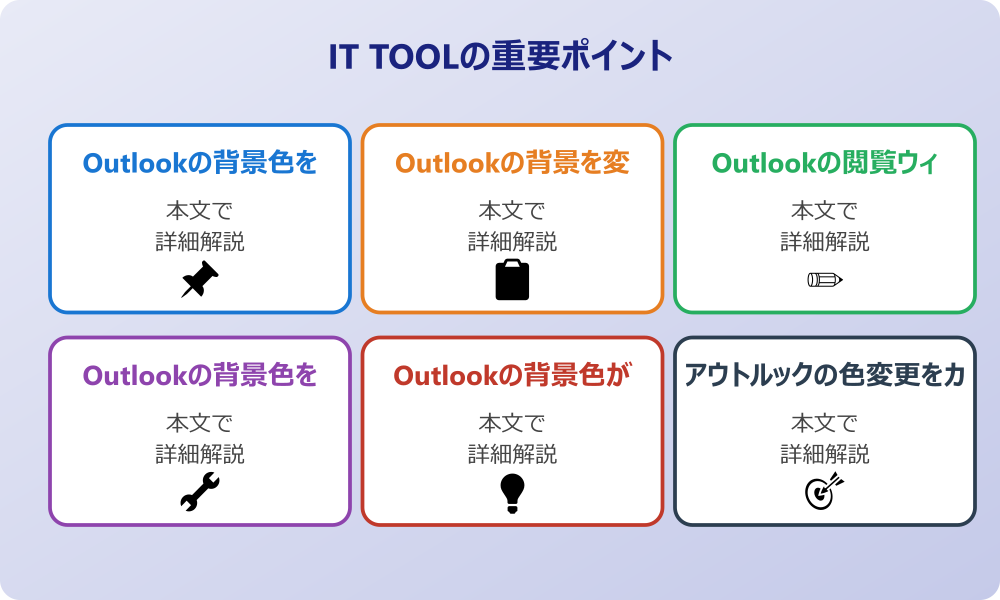 IT TOOLの重要ポイント

Outlookの背景色を

本文で
詳細解説

Outlookの背景を変

本文で
詳細解説

Outlookの閲覧ウィ

本文で
詳細解説

Outlookの背景色を

本文で
詳細解説

Outlookの背景色が

本文で
詳細解説

アウトルックの色変更をカ

本文で
詳細解説